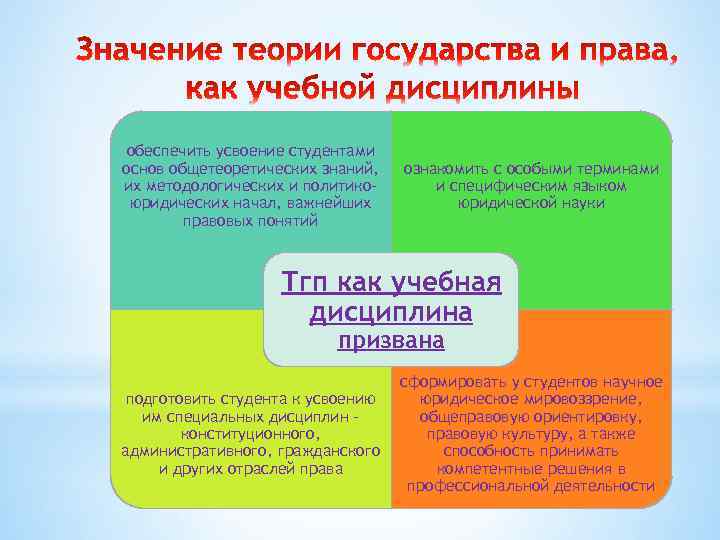 Значение теории государства и права, как учебной дисциплины

обеспечить усвоение студентами основ общетеоретических знаний, их методологических и политико-юридических начал, важнейших правовых понятий

ознакомить с особыми терминами и специфическим языком юридической науки

Тгп как учебная дисциплина призвана

подготовить студента к усвоению им специальных дисциплин - конституционного, административного, гражданского и других отраслей права

сформировать у студентов научное юридическое мировоззрение, общеправовую ориентировку, правовую культуру, а также способность принимать компетентные решения в профессиональной деятельности